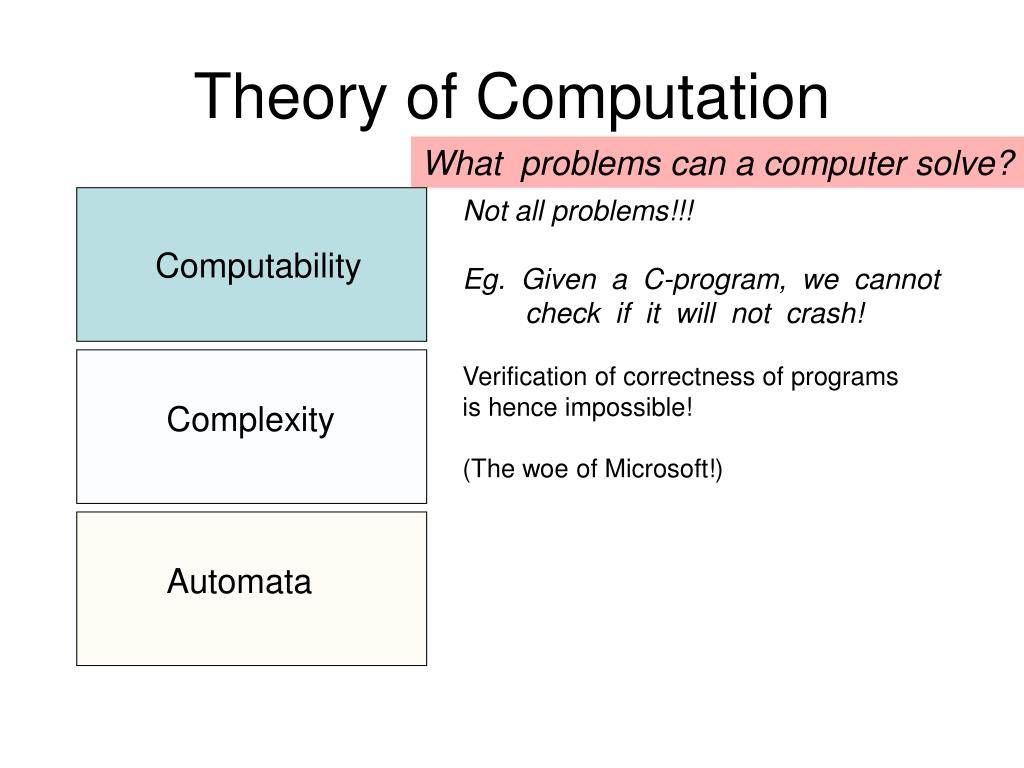 Theory of Computation

What problems can a computer solve?

Computability

Complexity

Automata

Not all problems!!!

Eg. Given a C-program, we cannot check if it will not crash!

Verification of correctness of programs is hence impossible!

(The woe of Microsoft!)